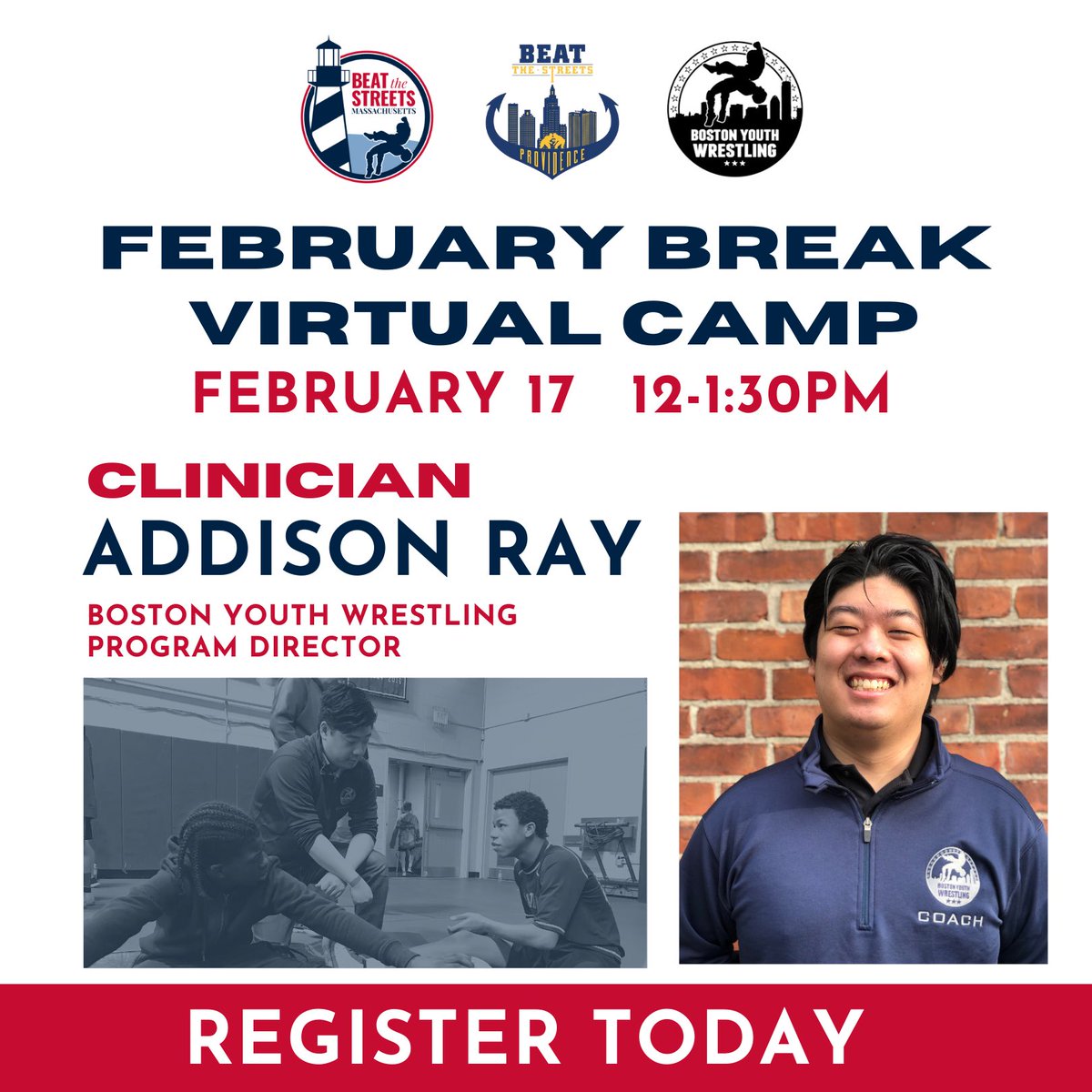 BEAT the STREETS MASSACHUSETTS

BEAT THE STREETS PROVIDENCE

BOSTON YOUTH WRESTLING

FEBRUARY BREAK VIRTUAL CAMP

FEBRUARY 17 12-1:30PM

CLINICIAN

ADDISON RAY

BOSTON YOUTH WRESTLING PROGRAM DIRECTOR

BOSTON YOUTH WRESTLING

COACH

REGISTER TODAY